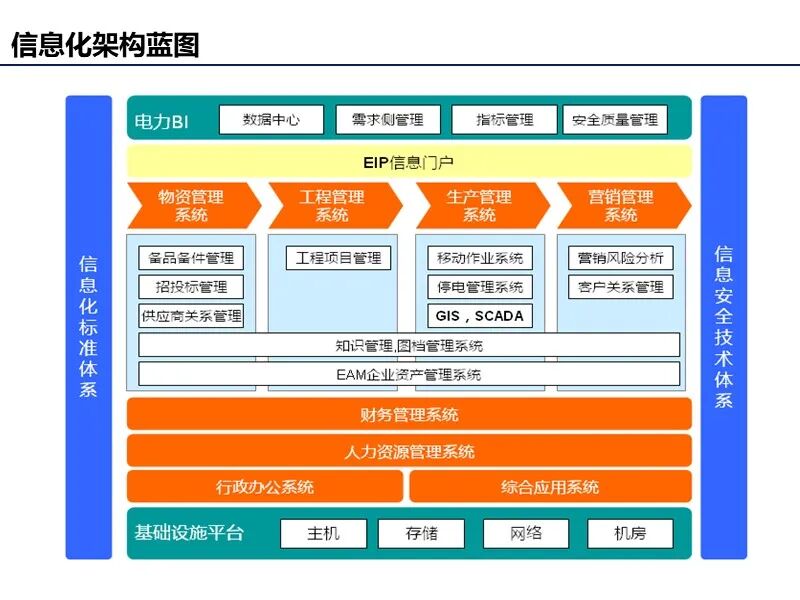 信息化架构蓝图

信息化标准体系

电力BI
数据中心
需求侧管理
指标管理
安全质量管理

EIP信息门户

物资管理系统
工程管理系统
生产管理系统
营销管理系统

备品备件管理
招投标管理
供应商关系管理
工程项目管理
移动作业系统
停电管理系统
GIS，SCADA
营销风险分析
客户关系管理

知识管理,图档管理系统
EAM企业资产管理系统

财务管理系统
人力资源管理系统
行政办公系统
综合应用系统

基础设施平台
主机
存储
网络
机房

信息安全技术体系